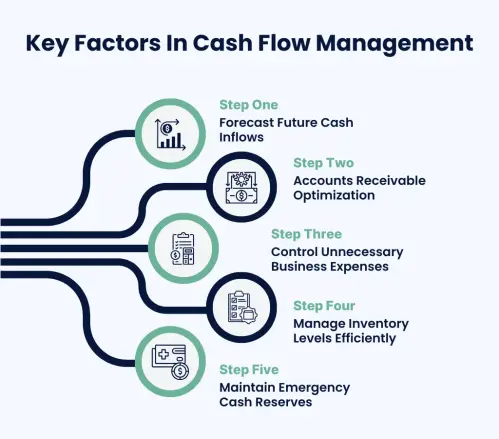 Key Factors In Cash Flow Management

Step One
Forecast Future Cash Inflows

Step Two
Accounts Receivable Optimization

Step Three
Control Unnecessary Business Expenses

Step Four
Manage Inventory Levels Efficiently

Step Five
Maintain Emergency Cash Reserves